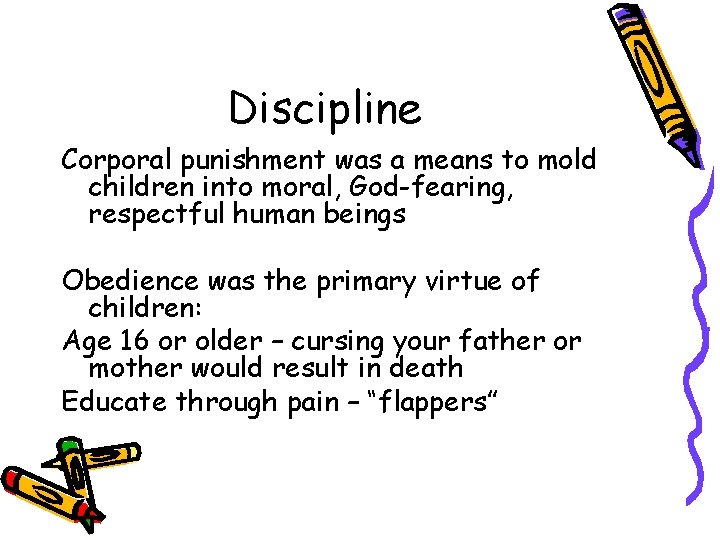 Discipline

Corporal punishment was a means to mold children into moral, God-fearing, respectful human beings

Obedience was the primary virtue of children:

Age 16 or older – cursing your father or mother would result in death

Educate through pain – “flappers”